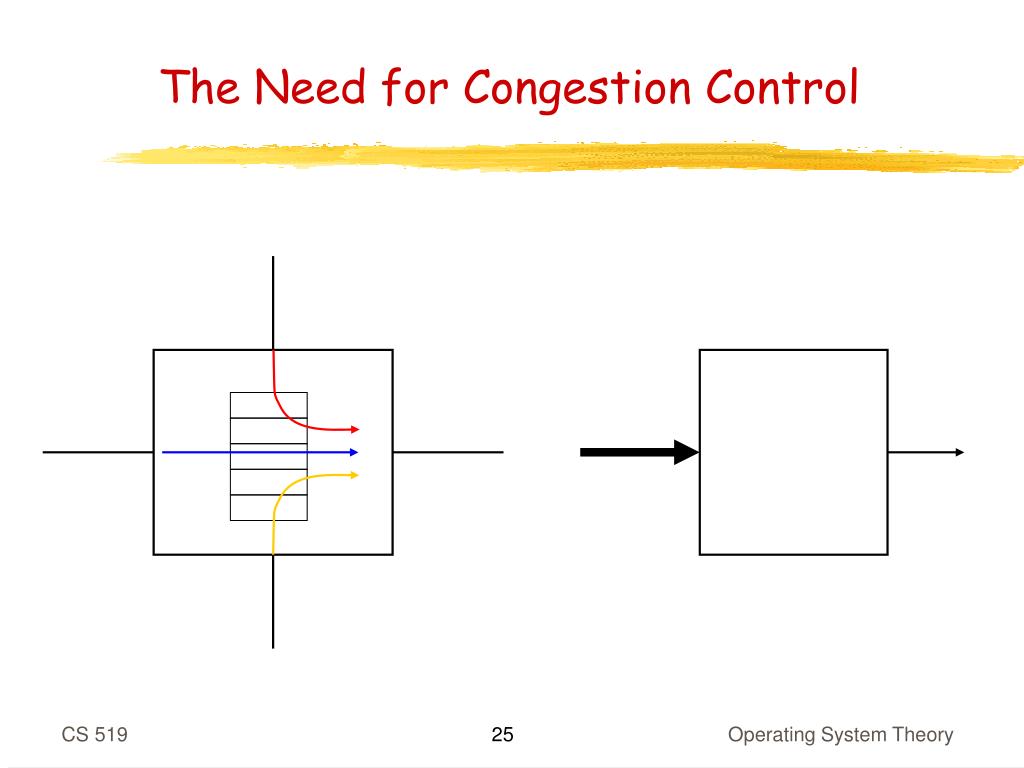 The Need for Congestion Control

CS 519

25

Operating System Theory